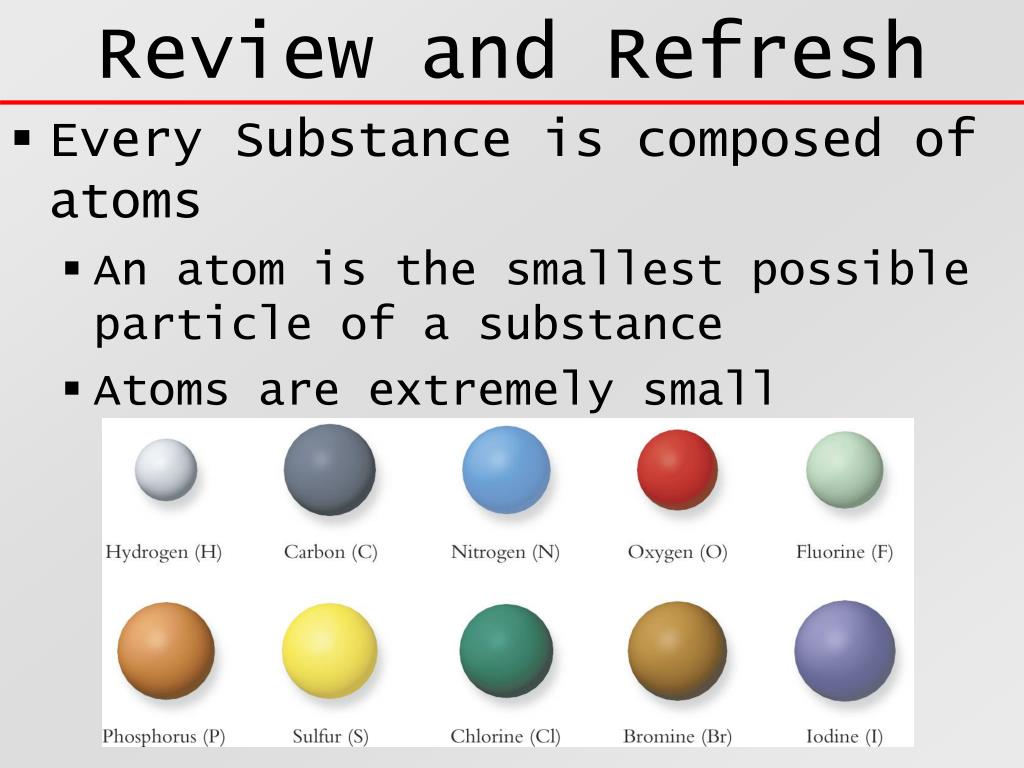 Review and Refresh

▪ Every Substance is composed of atoms

▪ An atom is the smallest possible particle of a substance

▪ Atoms are extremely small

Hydrogen (H) Carbon (C) Nitrogen (N) Oxygen (O) Fluorine (F)

Phosphorus (P) Sulfur (S) Chlorine (Cl) Bromine (Br) Iodine (I)